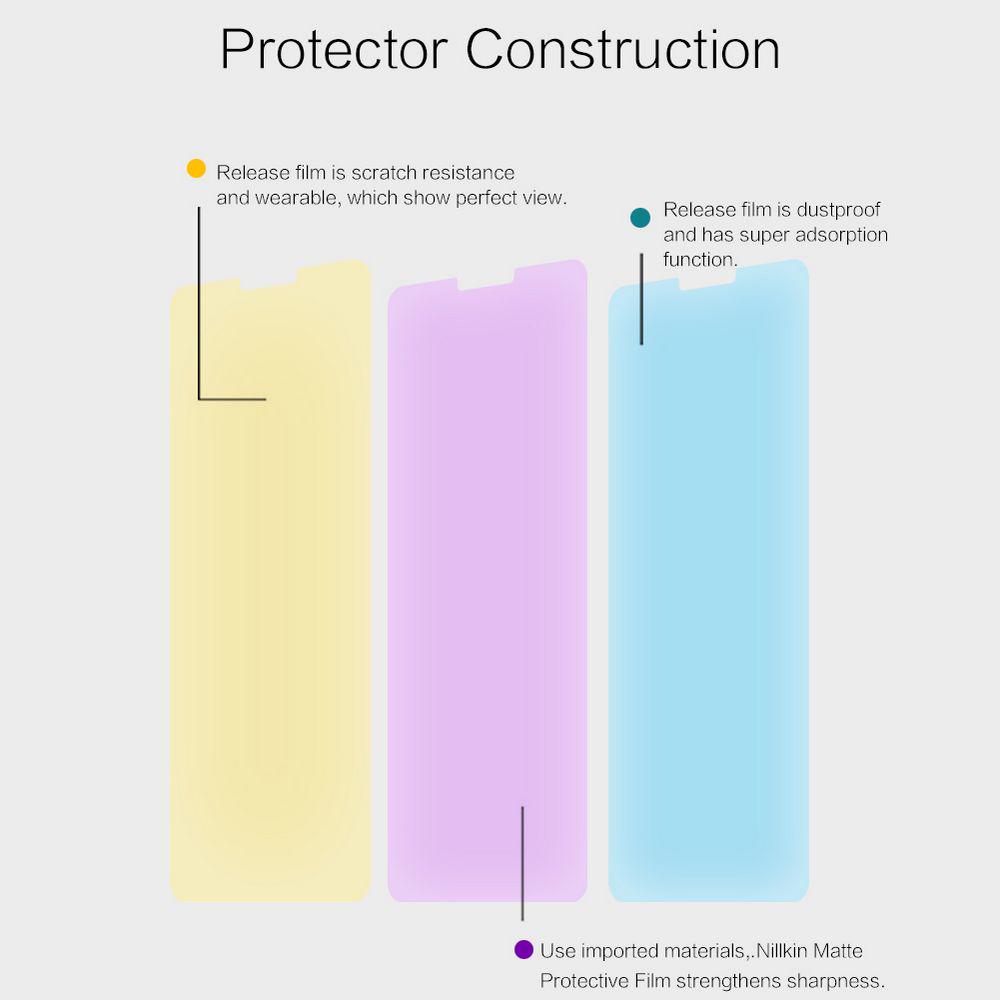 Protector Construction

Release film is scratch resistance and wearable, which show perfect view.

Release film is dustproof and has super adsorption function.

Use imported materials,.Nillkin Matte Protective Film strengthens sharpness.